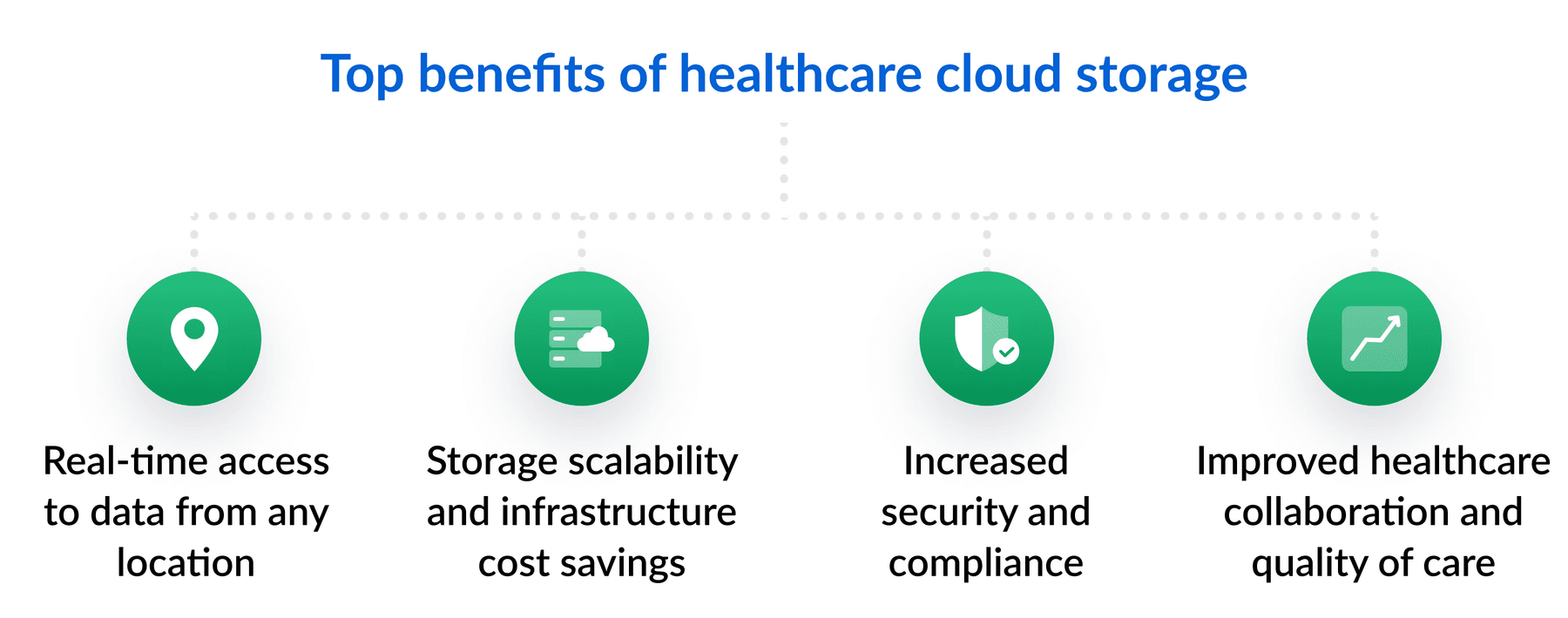 Top benefits of healthcare cloud storage

Real-time access to data from any location

Storage scalability and infrastructure cost savings

Increased security and compliance

Improved healthcare collaboration and quality of care